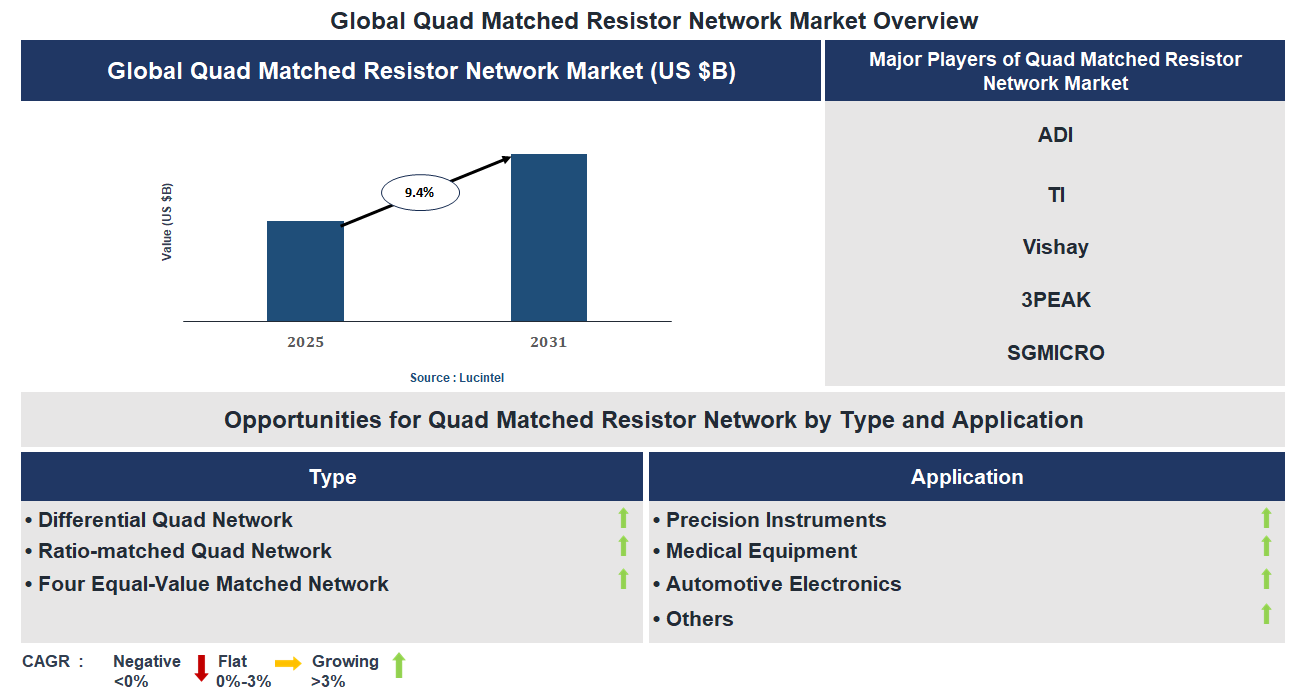 Global Quad Matched Resistor Network Market Overview

Global Quad Matched Resistor Network Market (US $B)

Value (US $B)

9.4%

2025

2031

Source : Lucintel

Major Players of Quad Matched Resistor Network Market

ADI

TI

Vishay

3PEAK

SGMICRO

Opportunities for Quad Matched Resistor Network by Type and Application

Type

• Differential Quad Network
• Ratio-matched Quad Network
• Four Equal-Value Matched Network

Application

• Precision Instruments
• Medical Equipment
• Automotive Electronics
• Others

CAGR : Negative <0% Flat 0%-3% Growing >3%